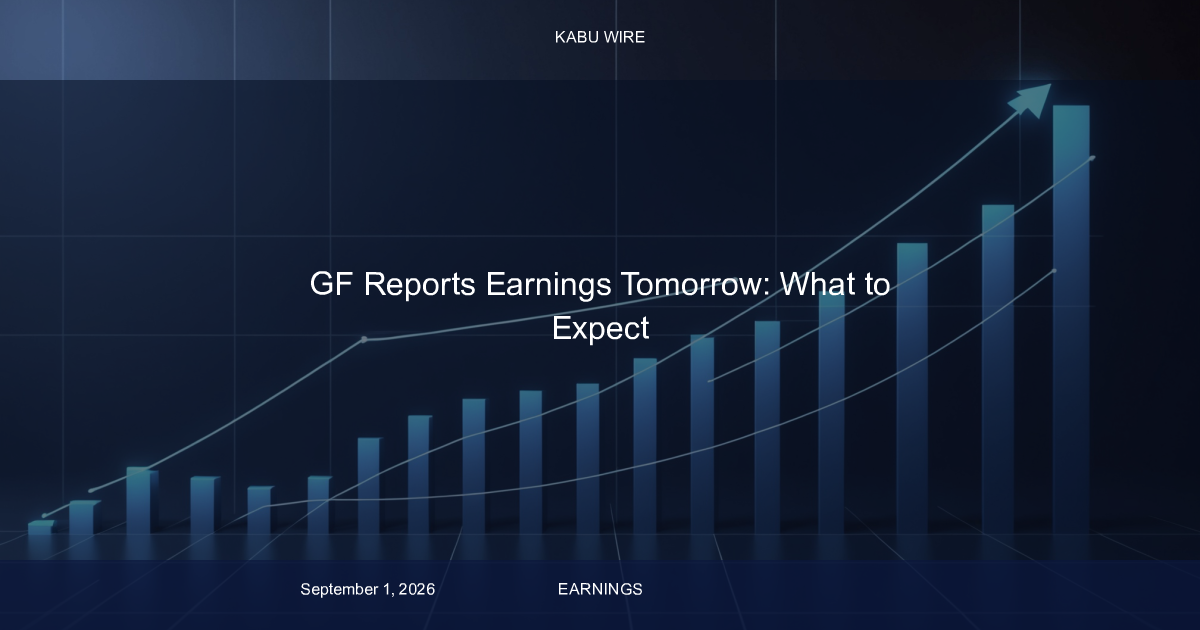 KABU WIRE

GF Reports Earnings Tomorrow: What to Expect

September 1, 2026 EARNINGS